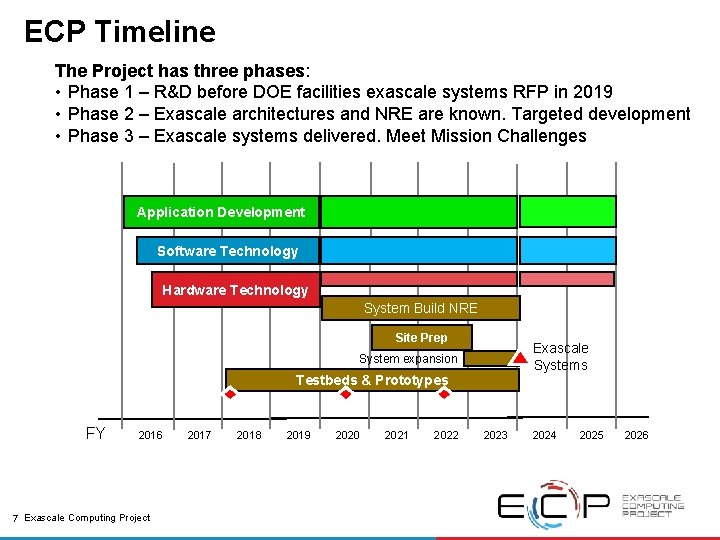 ECP Timeline

The Project has three phases:
• Phase 1 – R&D before DOE facilities exascale systems RFP in 2019
• Phase 2 – Exascale architectures and NRE are known. Targeted development
• Phase 3 – Exascale systems delivered. Meet Mission Challenges

Application Development
Software Technology
Hardware Technology
System Build NRE
Site Prep
System expansion
Exascale Systems
Testbeds & Prototypes

FY 2016 2017 2018 2019 2020 2021 2022 2023 2024 2025 2026

7 Exascale Computing Project

ECP EXASCALE COMPUTING PROJECT